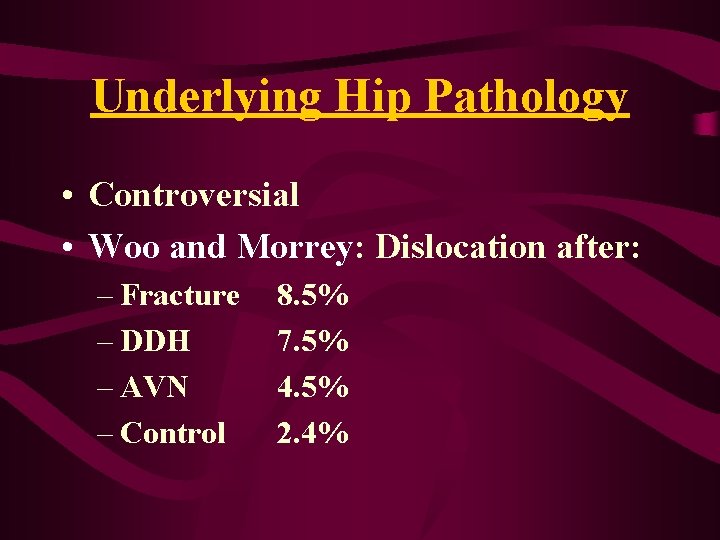 Underlying Hip Pathology

• Controversial
• Woo and Morrey: Dislocation after:
– Fracture 8.5%
– DDH 7.5%
– AVN 4.5%
– Control 2.4%